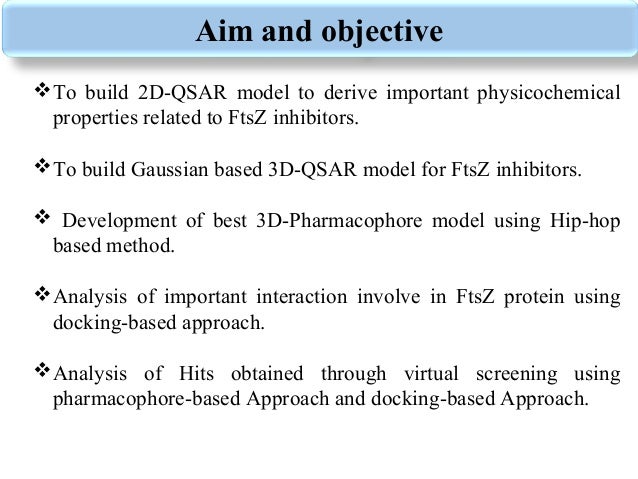 Aim and objective

❖ To build 2D-QSAR model to derive important physicochemical properties related to FtsZ inhibitors.

❖ To build Gaussian based 3D-QSAR model for FtsZ inhibitors.

❖ Development of best 3D-Pharmacophore model using Hip-hop based method.

❖ Analysis of important interaction involve in FtsZ protein using docking-based approach.

❖ Analysis of Hits obtained through virtual screening using pharmacophore-based Approach and docking-based Approach.